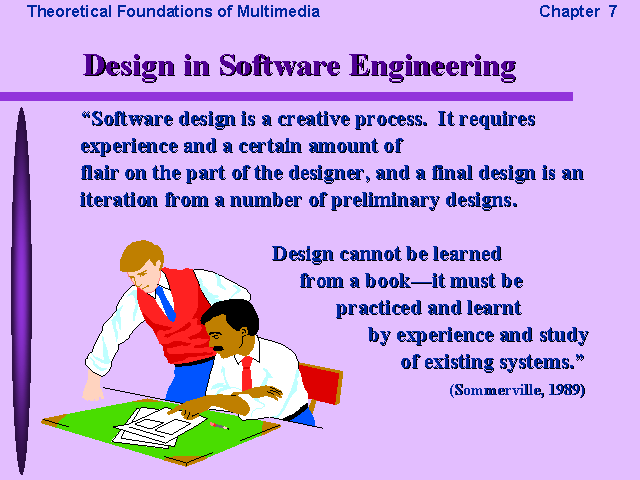 Theoretical Foundations of Multimedia

Chapter 7

Design in Software Engineering

“Software design is a creative process. It requires experience and a certain amount of flair on the part of the designer, and a final design is an iteration from a number of preliminary designs.

Design cannot be learned from a book—it must be practiced and learnt by experience and study of existing systems.”

(Sommerville, 1989)